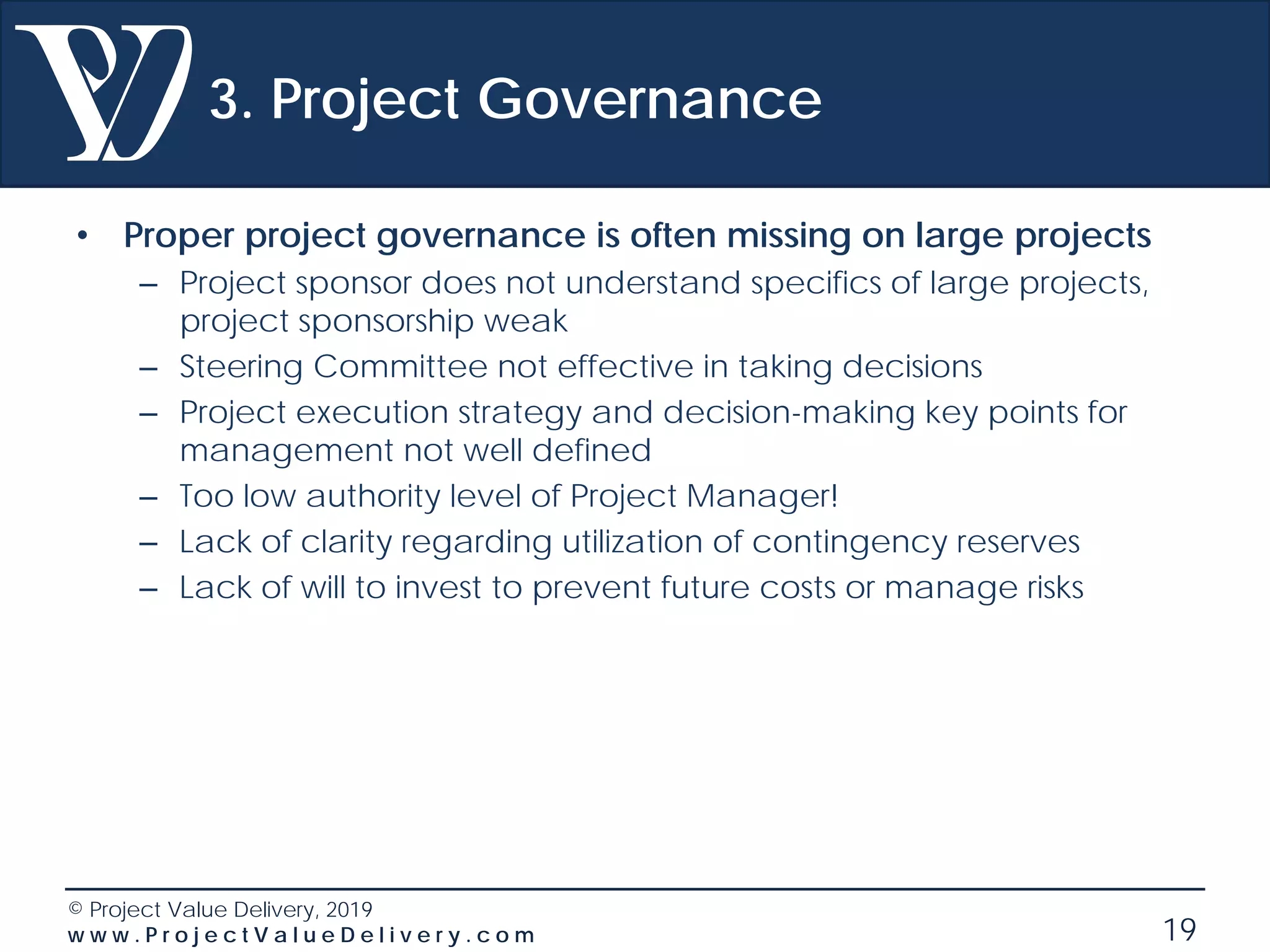 3. Project Governance

• Proper project governance is often missing on large projects
– Project sponsor does not understand specifics of large projects, project sponsorship weak
– Steering Committee not effective in taking decisions
– Project execution strategy and decision-making key points for management not well defined
– Too low authority level of Project Manager!
– Lack of clarity regarding utilization of contingency reserves
– Lack of will to invest to prevent future costs or manage risks

© Project Value Delivery, 2019
www.ProjectValueDelivery.com
19